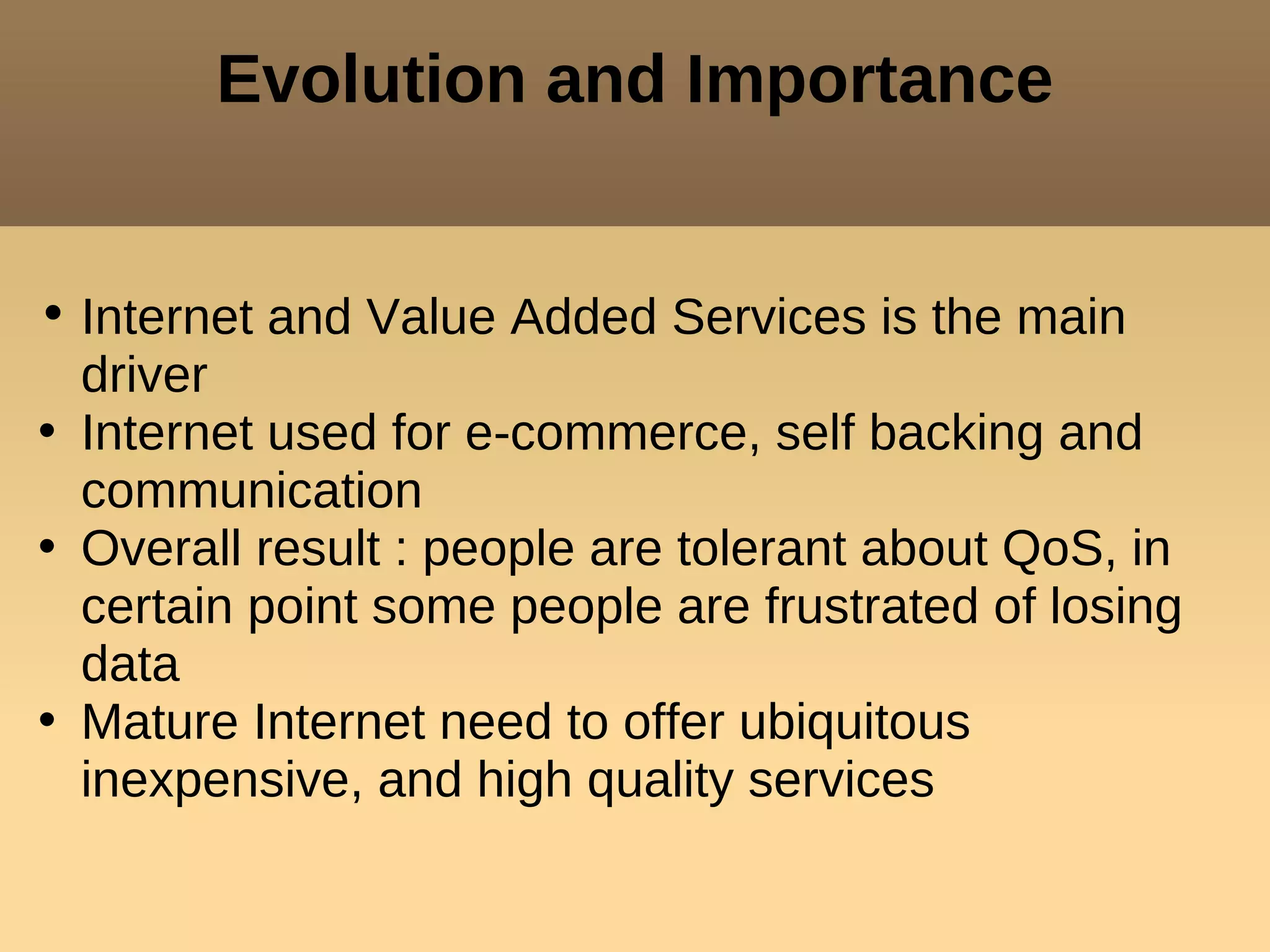 Evolution and Importance

• Internet and Value Added Services is the main driver
• Internet used for e-commerce, self backing and communication
• Overall result : people are tolerant about QoS, in certain point some people are frustrated of losing data
• Mature Internet need to offer ubiquitous inexpensive, and high quality services